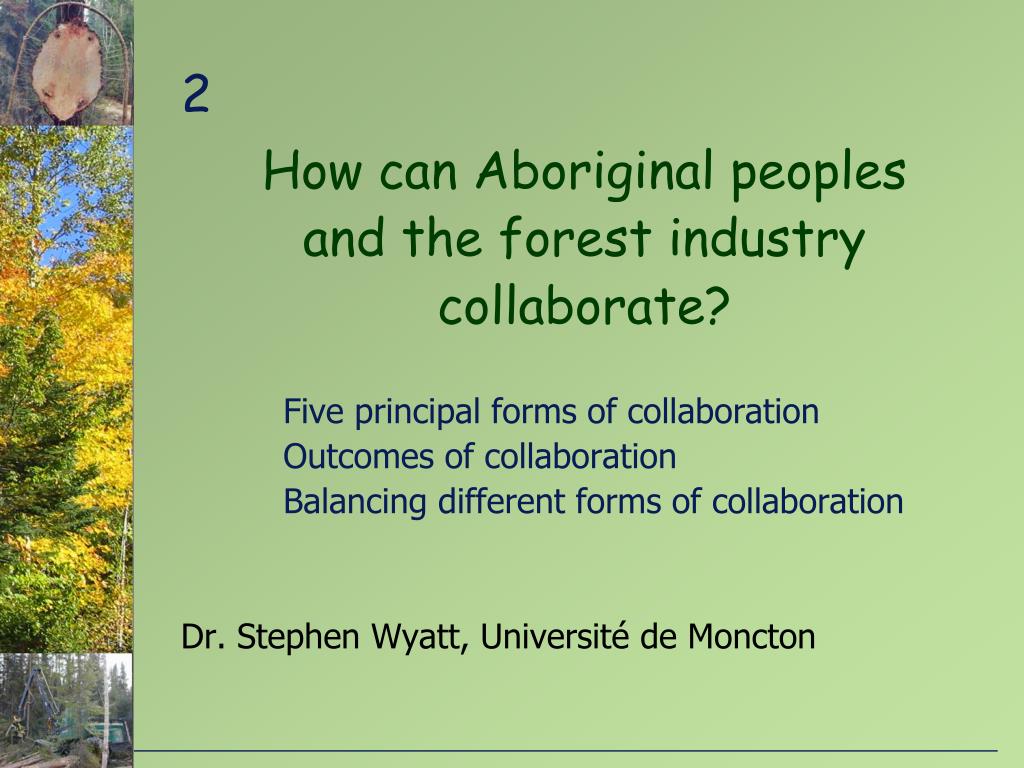 2

How can Aboriginal peoples and the forest industry collaborate?

Five principal forms of collaboration
Outcomes of collaboration
Balancing different forms of collaboration

Dr. Stephen Wyatt, Université de Moncton